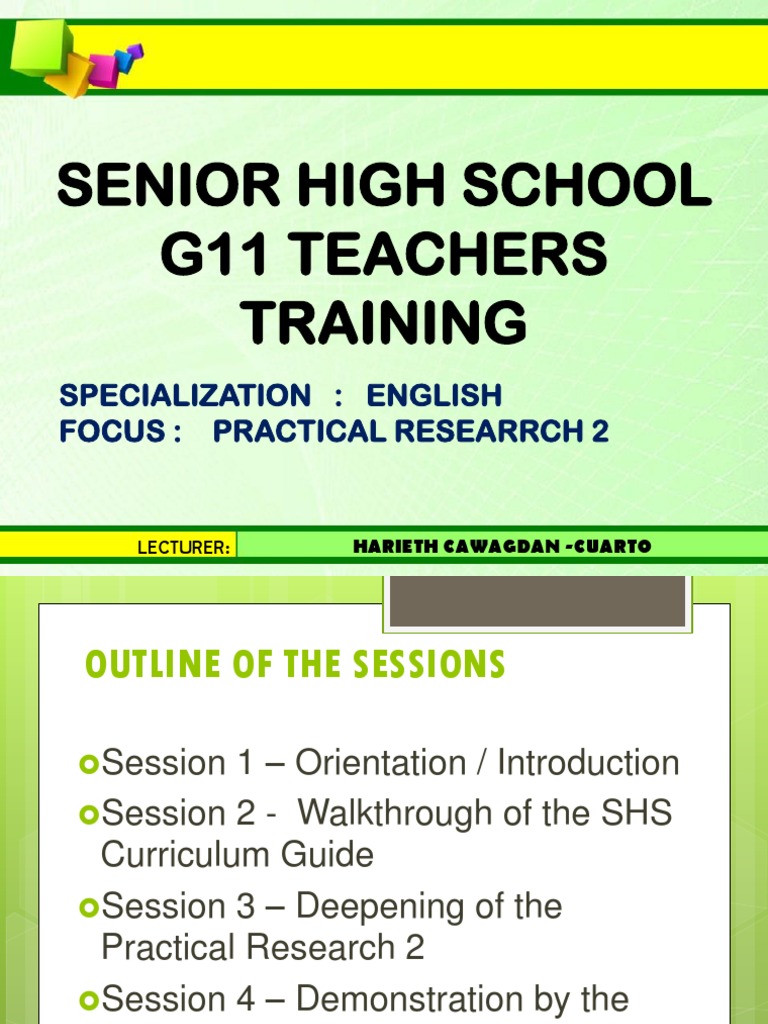 SENIOR HIGH SCHOOL G11 TEACHERS TRAINING

SPECIALIZATION : ENGLISH
FOCUS : PRACTICAL RESEARRCH 2

LECTURER: HARIETH CAWAGDAN -CUARTO

OUTLINE OF THE SESSIONS

Session 1 – Orientation / Introduction

Session 2 - Walkthrough of the SHS Curriculum Guide

Session 3 – Deepening of the Practical Research 2

Session 4 – Demonstration by the